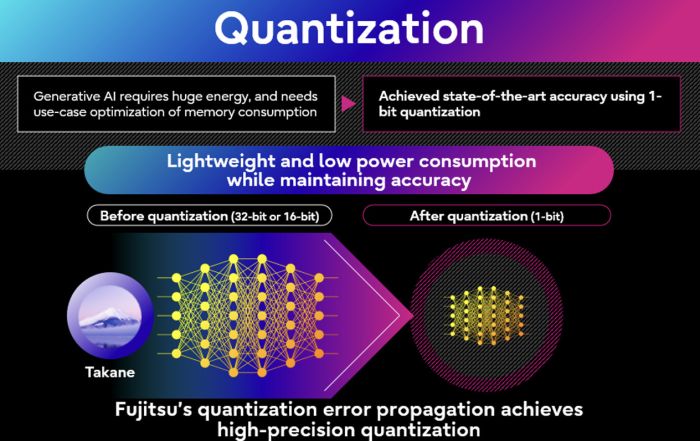 Quantization

Generative AI requires huge energy, and needs use-case optimization of memory consumption

Achieved state-of-the-art accuracy using 1-bit quantization

Lightweight and low power consumption while maintaining accuracy

Before quantization (32-bit or 16-bit)

After quantization (1-bit)

Takane

Fujitsu's quantization error propagation achieves high-precision quantization